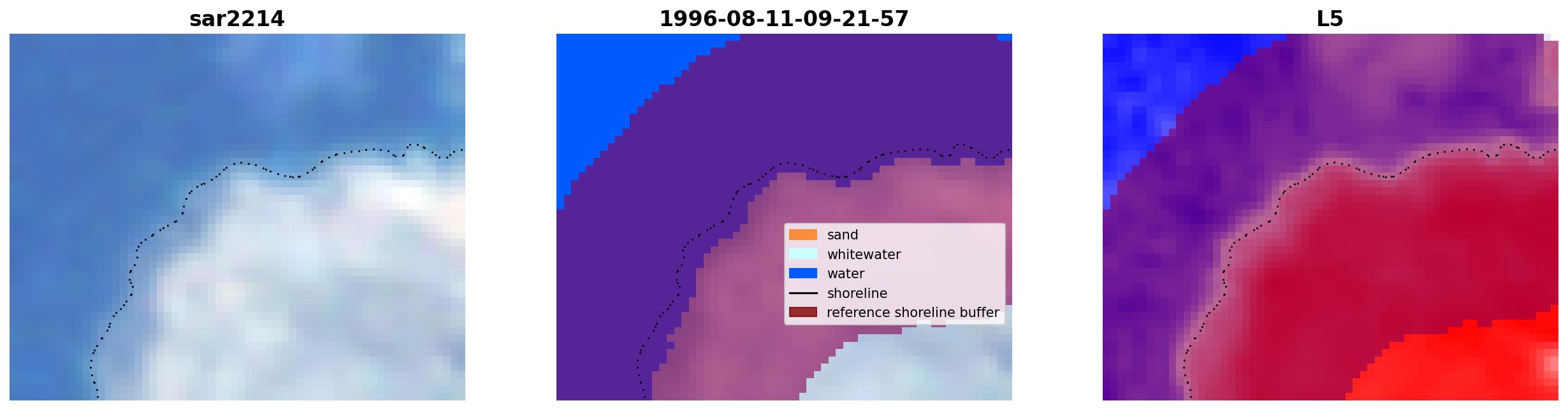 sar2214

1996-08-11-09-21-57

sand
whitewater
water
shoreline
reference shoreline buffer

L5